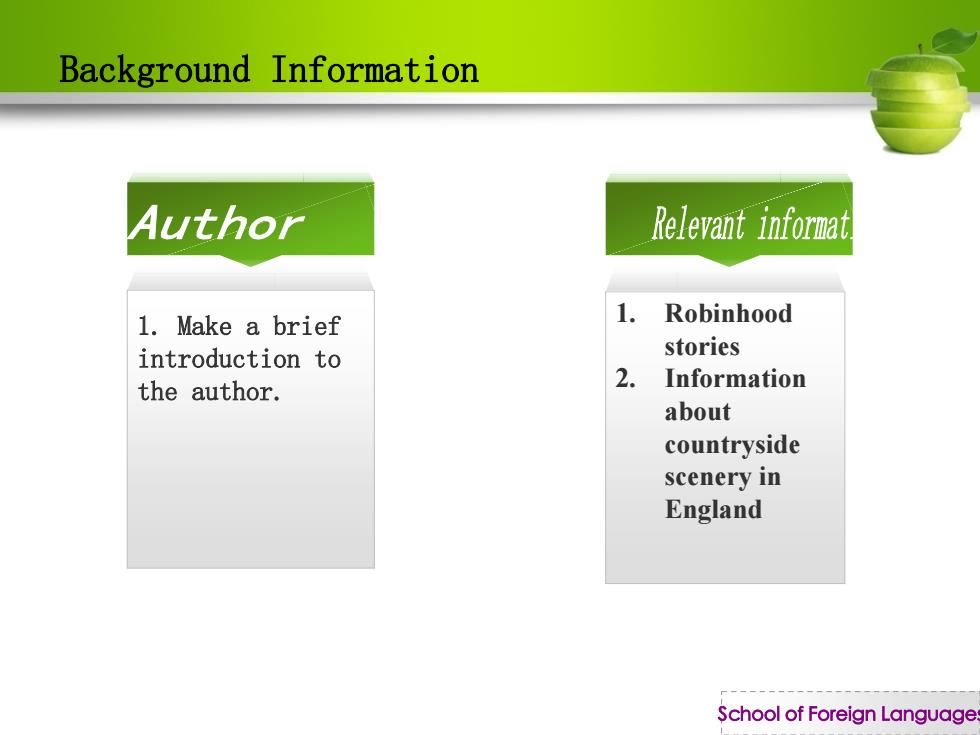 Background Information

Author

1. Make a brief introduction to the author.

Relevant informat

1. Robinhood stories
2. Information about countryside scenery in England

School of Foreign Languages